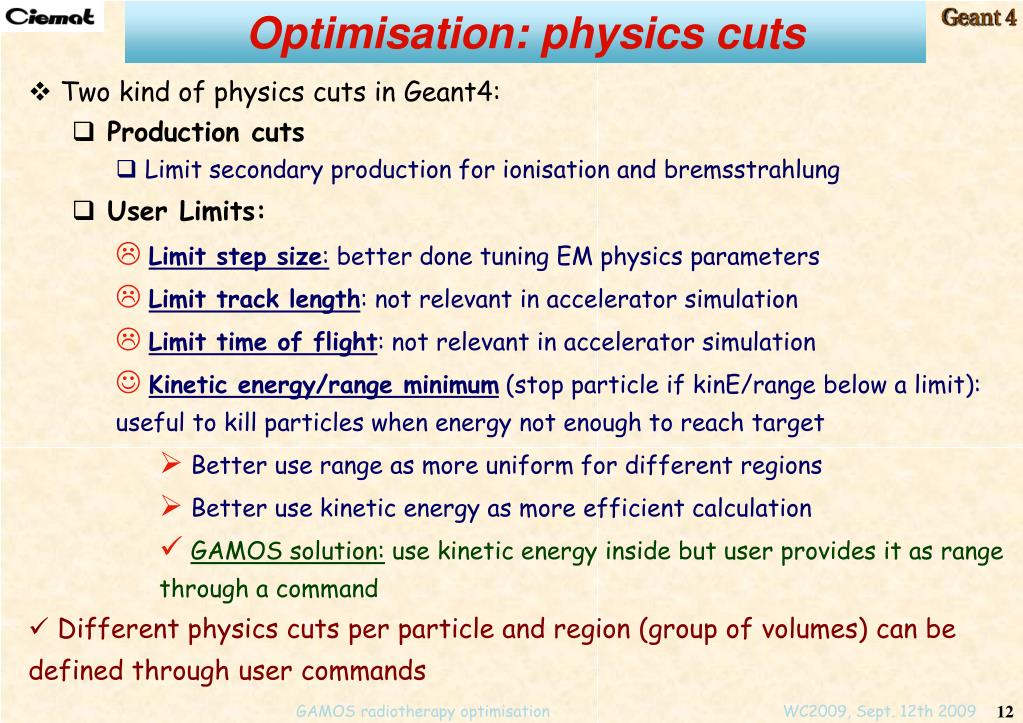 Ciemat

Optimisation: physics cuts

Geant 4

❖ Two kind of physics cuts in Geant4:

❑ Production cuts

❑ Limit secondary production for ionisation and bremsstrahlung

❑ User Limits:

☹ Limit step size: better done tuning EM physics parameters

☹ Limit track length: not relevant in accelerator simulation

☹ Limit time of flight: not relevant in accelerator simulation

☺ Kinetic energy/range minimum (stop particle if kinE/range below a limit): useful to kill particles when energy not enough to reach target

➢ Better use range as more uniform for different regions

➢ Better use kinetic energy as more efficient calculation

✓ GAMOS solution: use kinetic energy inside but user provides it as range through a command

✓ Different physics cuts per particle and region (group of volumes) can be defined through user commands

GAMOS radiotherapy optimisation

WC2009, Sept. 12th 2009

12